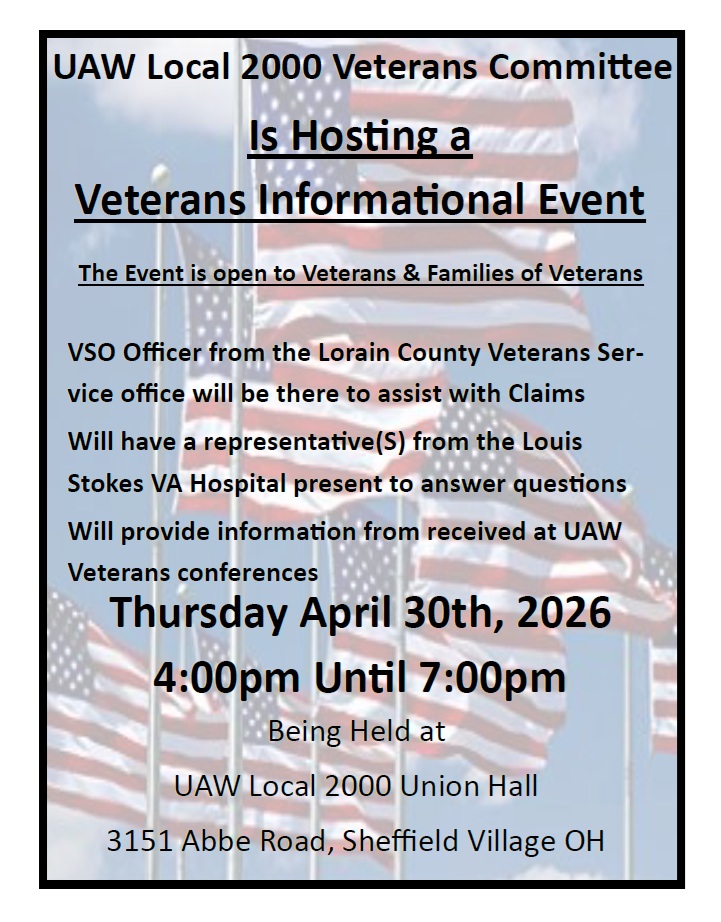 UAW Local 2000 Veterans Committee

Is Hosting a

Veterans Informational Event

The Event is open to Veterans & Families of Veterans

VSO Officer from the Lorain County Veterans Service office will be there to assist with Claims

Will have a representative(S) from the Louis Stokes VA Hospital present to answer questions

Will provide information from received at UAW Veterans conferences

Thursday April 30th, 2026

4:00pm Until 7:00pm

Being Held at

UAW Local 2000 Union Hall

3151 Abbe Road, Sheffield Village OH